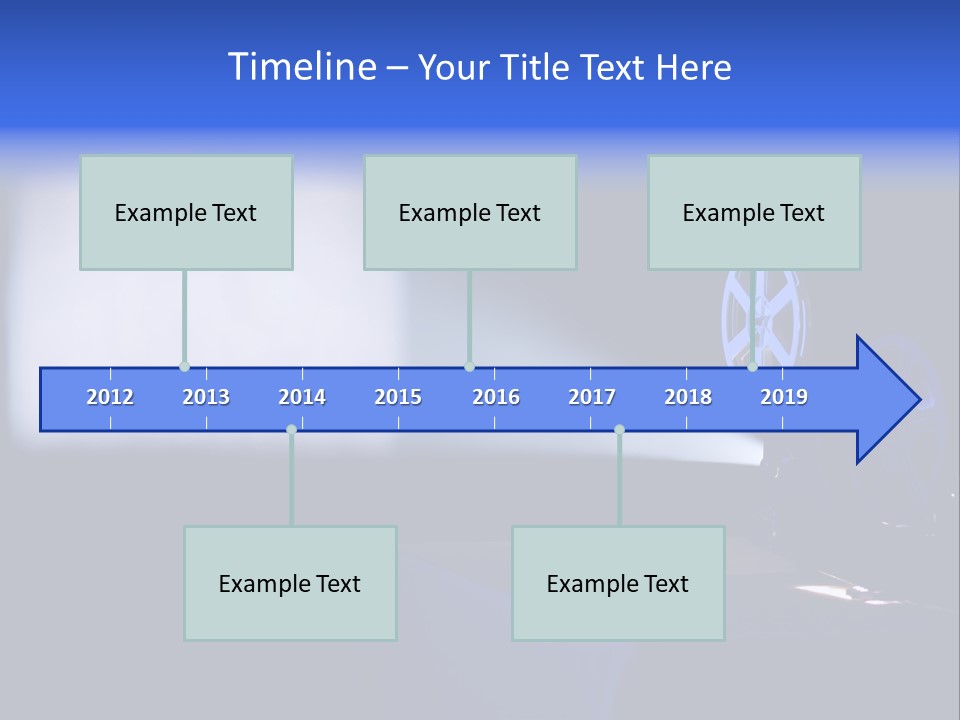 Timeline – Your Title Text Here

Example Text

Example Text

Example Text

2012 2013 2014 2015 2016 2017 2018 2019

Example Text

Example Text